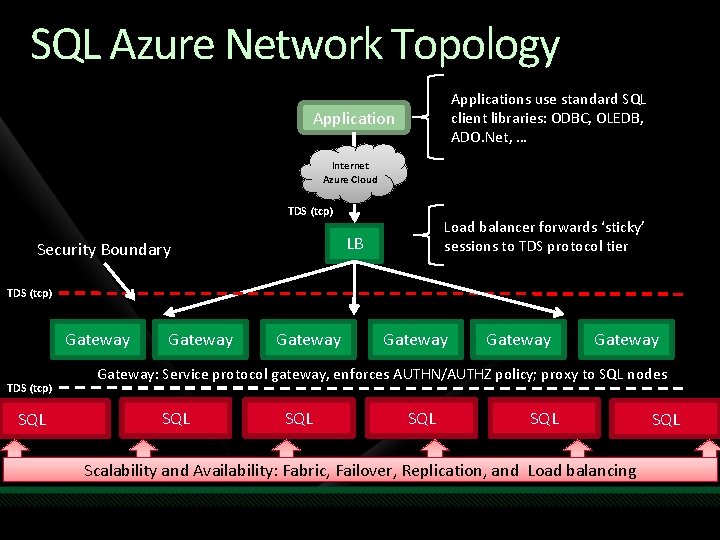 SQL Azure Network Topology

Application

Applications use standard SQL client libraries: ODBC, OLEDB, ADO.Net, …

Internet
Azure Cloud

TDS (tcp)

LB

Load balancer forwards 'sticky' sessions to TDS protocol tier

Security Boundary

TDS (tcp)

Gateway

Gateway

Gateway

Gateway

Gateway

Gateway

Gateway: Service protocol gateway, enforces AUTHN/AUTHZ policy; proxy to SQL nodes

TDS (tcp)

SQL

SQL

SQL

SQL

SQL

SQL

Scalability and Availability: Fabric, Failover, Replication, and Load balancing